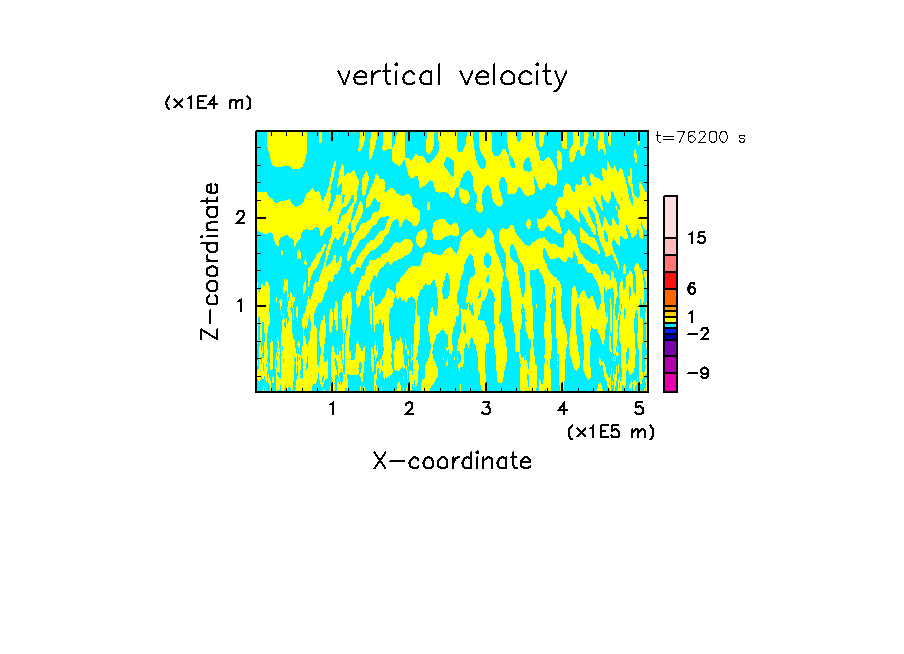 vertical velocity

(x1E4 m)

t=76200 s

Z-coordinate

2

1

15

6

1

−2

−9

1 2 3 4 5

(x1E5 m)

X-coordinate